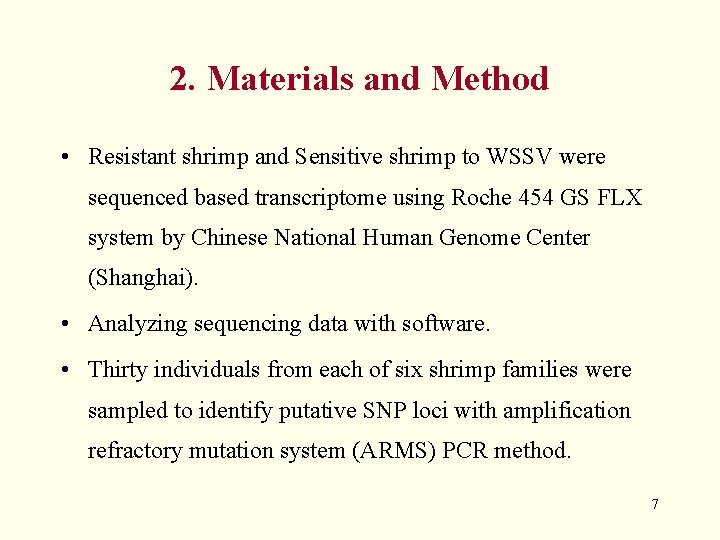 2. Materials and Method

• Resistant shrimp and Sensitive shrimp to WSSV were sequenced based transcriptome using Roche 454 GS FLX system by Chinese National Human Genome Center (Shanghai).

• Analyzing sequencing data with software.

• Thirty individuals from each of six shrimp families were sampled to identify putative SNP loci with amplification refractory mutation system (ARMS) PCR method.

7